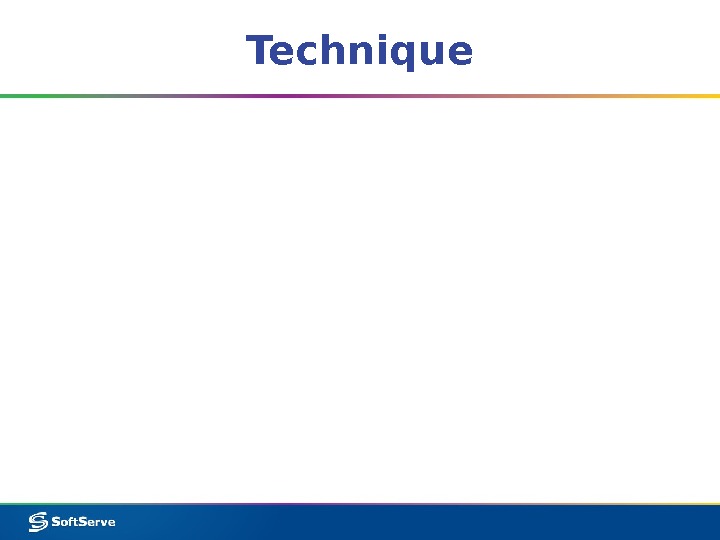 Technique

SoftServe